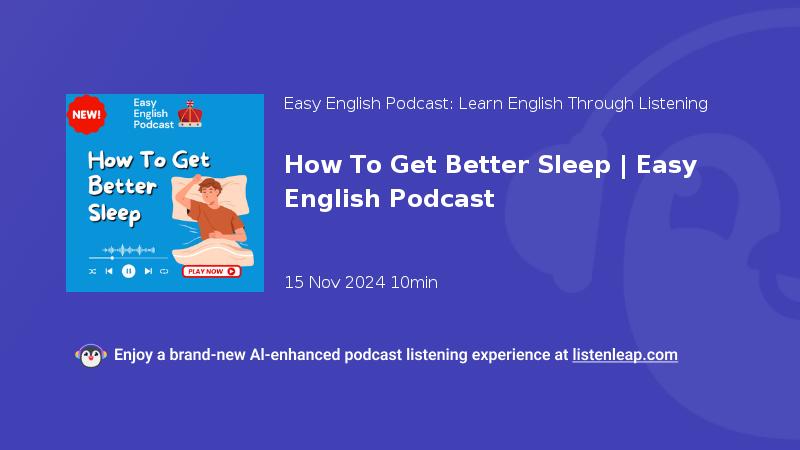 NEW!

Easy English Podcast

How To Get Better Sleep

PLAY NOW

Easy English Podcast: Learn English Through Listening

How To Get Better Sleep | Easy English Podcast

15 Nov 2024 10min

Enjoy a brand-new AI-enhanced podcast listening experience at listenleap.com